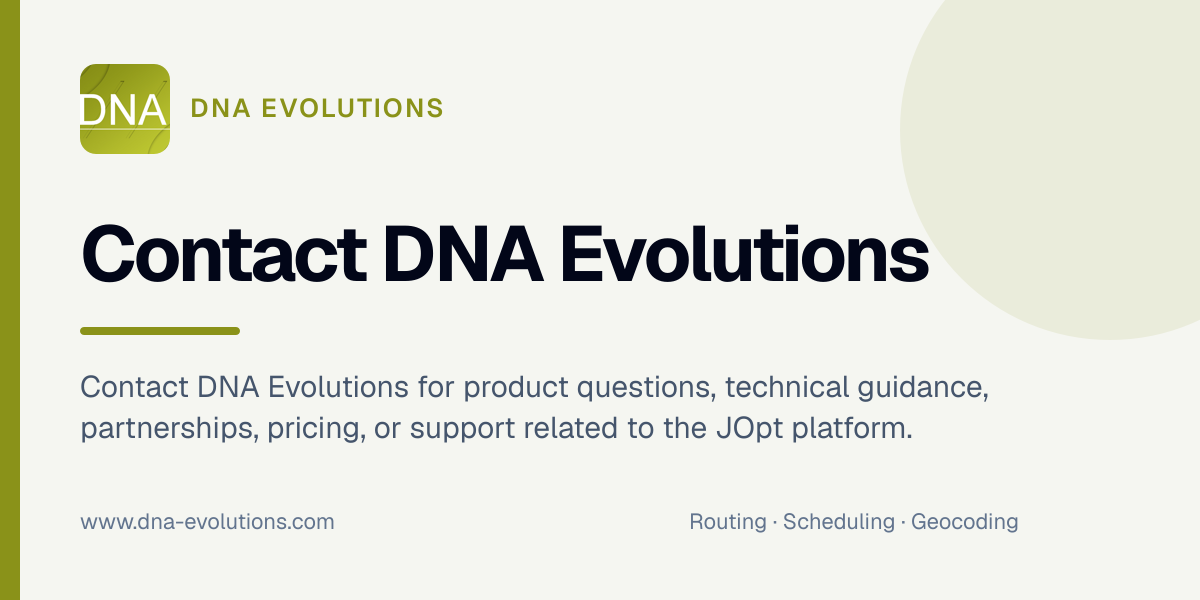 DNA

DNA EVOLUTIONS

Contact DNA Evolutions

Contact DNA Evolutions for product questions, technical guidance, partnerships, pricing, or support related to the JOpt platform.

www.dna-evolutions.com

Routing · Scheduling · Geocoding